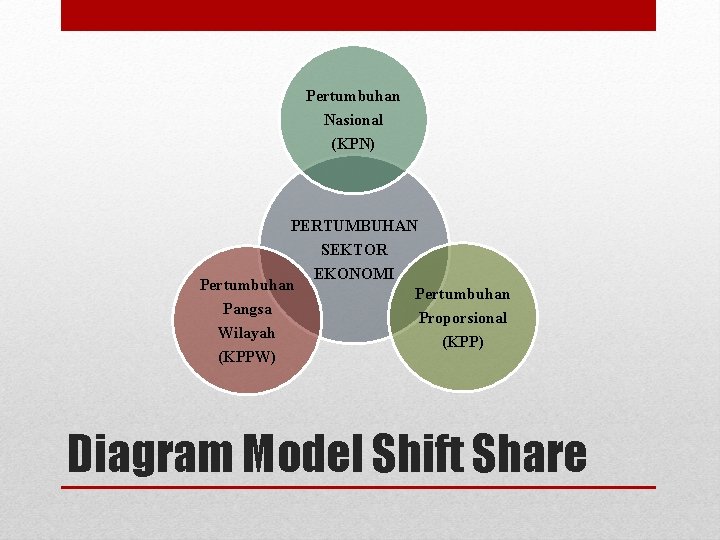 Pertumbuhan Nasional (KPN)

PERTUMBUHAN SEKTOR EKONOMI

Pertumbuhan Pangsa Wilayah (KPPW)

Pertumbuhan Proporsional (KPP)

Diagram Model Shift Share